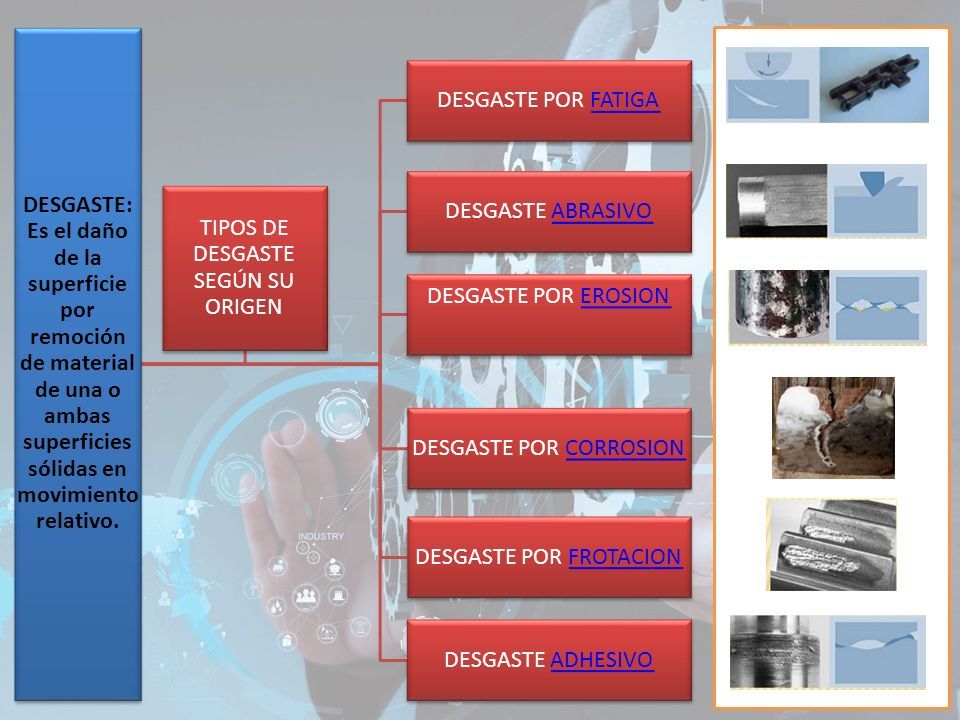 DESGASTE: Es el daño de la superficie por remoción de material de una o ambas superficies sólidas en movimiento relativo.

TIPOS DE DESGASTE SEGÚN SU ORIGEN

DESGASTE POR FATIGA

DESGASTE ABRASIVO

DESGASTE POR EROSION

DESGASTE POR CORROSION

DESGASTE POR FROTACION

DESGASTE ADHESIVO

INDUSTRY